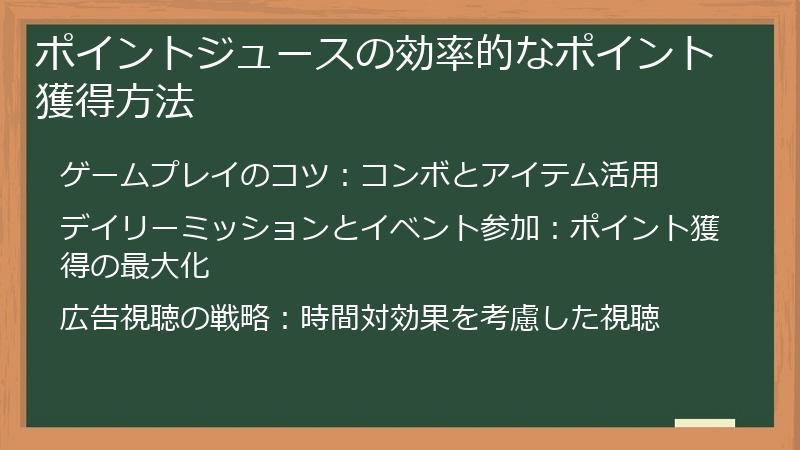 ポイントジュースの効率的なポイント獲得方法

ゲームプレイのコツ：コンボとアイテム活用

デイリーミッションとイベント参加：ポイント獲得の最大化

広告視聴の戦略：時間対効果を考慮した視聴